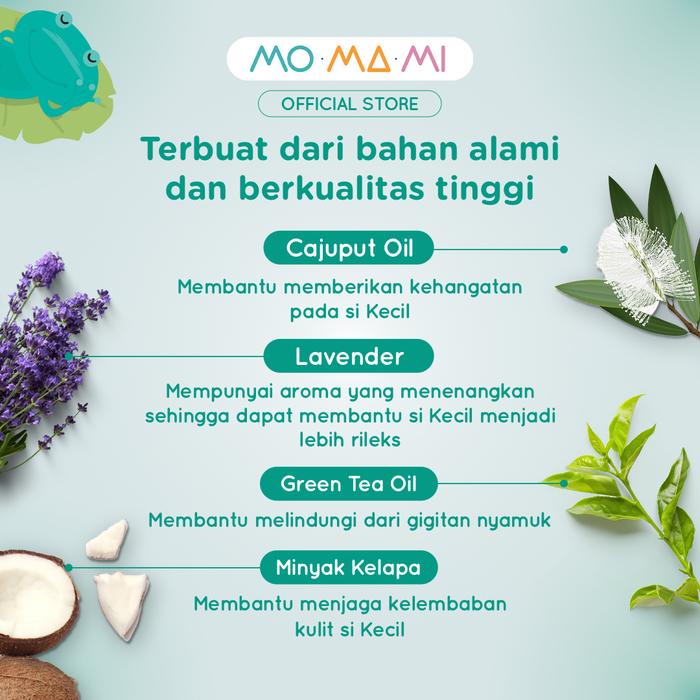 MO·MA·MI
OFFICIAL STORE

Terbuat dari bahan alami dan berkualitas tinggi

Cajuput Oil
Membantu memberikan kehangatan pada si Kecil

Lavender
Mempunyai aroma yang menenangkan sehingga dapat membantu si Kecil menjadi lebih rileks

Green Tea Oil
Membantu melindungi dari gigitan nyamuk

Minyak Kelapa
Membantu menjaga kelembaban kulit si Kecil